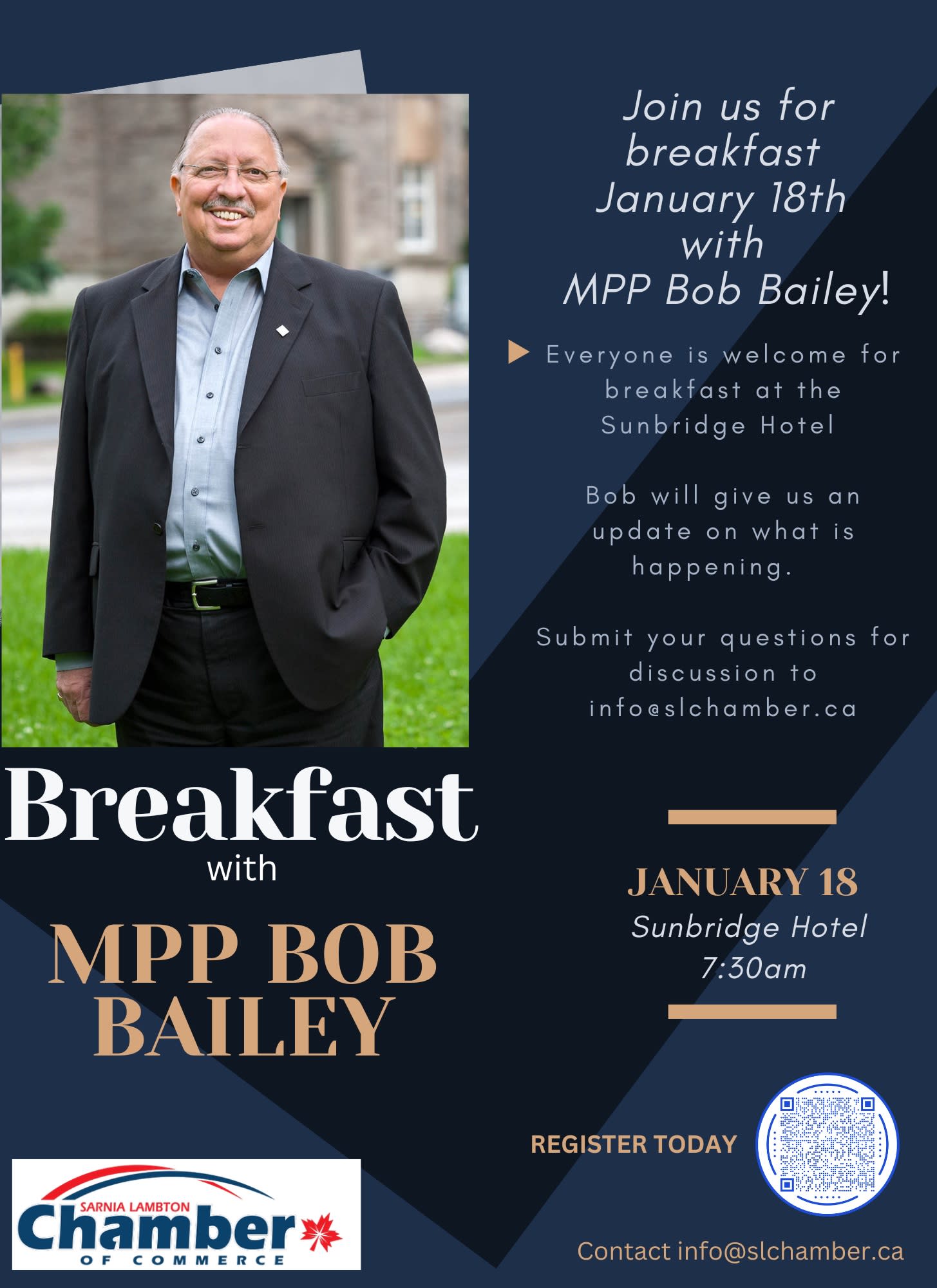 Join us for breakfast January 18th with MPP Bob Bailey!

Everyone is welcome for breakfast at the Sunbridge Hotel

Bob will give us an update on what is happening.

Submit your questions for discussion to info@slchamber.ca

Breakfast
with
MPP BOB BAILEY

JANUARY 18
Sunbridge Hotel
7:30am

REGISTER TODAY

SARNIA LAMBTON
Chamber
OF COMMERCE

Contact info@slchamber.ca